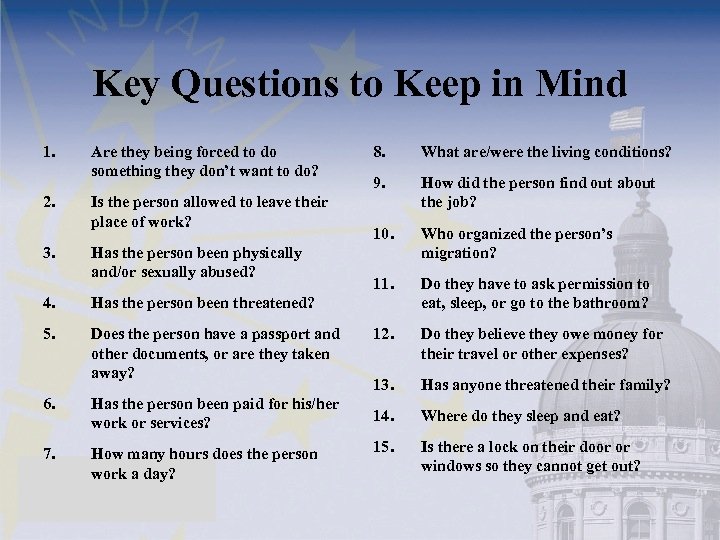 INDIANA

Key Questions to Keep in Mind

1. Are they being forced to do something they don't want to do?

2. Is the person allowed to leave their place of work?

3. Has the person been physically and/or sexually abused?

4. Has the person been threatened?

5. Does the person have a passport and other documents, or are they taken away?

6. Has the person been paid for his/her work or services?

7. How many hours does the person work a day?

8. What are/were the living conditions?

9. How did the person find out about the job?

10. Who organized the person's migration?

11. Do they have to ask permission to eat, sleep, or go to the bathroom?

12. Do they believe they owe money for their travel or other expenses?

13. Has anyone threatened their family?

14. Where do they sleep and eat?

15. Is there a lock on their door or windows so they cannot get out?